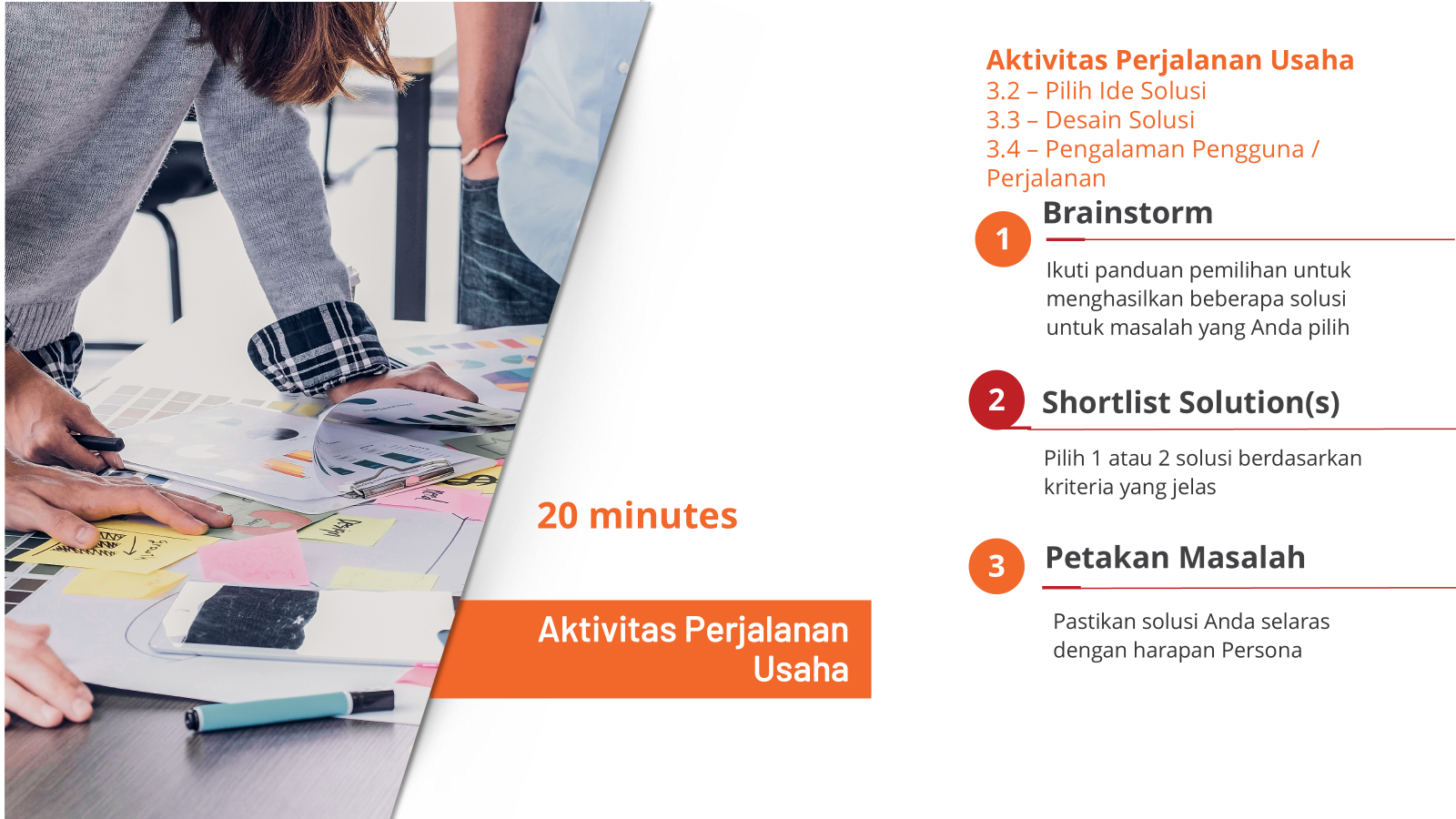 20 minutes

Aktivitas Perjalanan Usaha

Aktivitas Perjalanan Usaha
3.2 – Pilih Ide Solusi
3.3 – Desain Solusi
3.4 – Pengalaman Pengguna / Perjalanan

1 Brainstorm

Ikuti panduan pemilihan untuk menghasilkan beberapa solusi untuk masalah yang Anda pilih

2 Shortlist Solution(s)

Pilih 1 atau 2 solusi berdasarkan kriteria yang jelas

3 Petakan Masalah

Pastikan solusi Anda selaras dengan harapan Persona